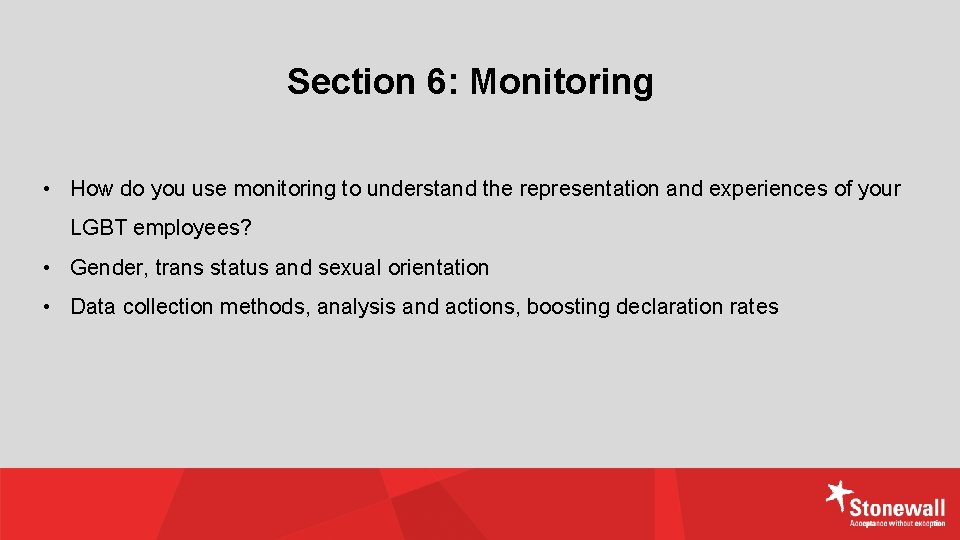 Section 6: Monitoring

• How do you use monitoring to understand the representation and experiences of your LGBT employees?

• Gender, trans status and sexual orientation

• Data collection methods, analysis and actions, boosting declaration rates

Stonewall
Acceptance without exception